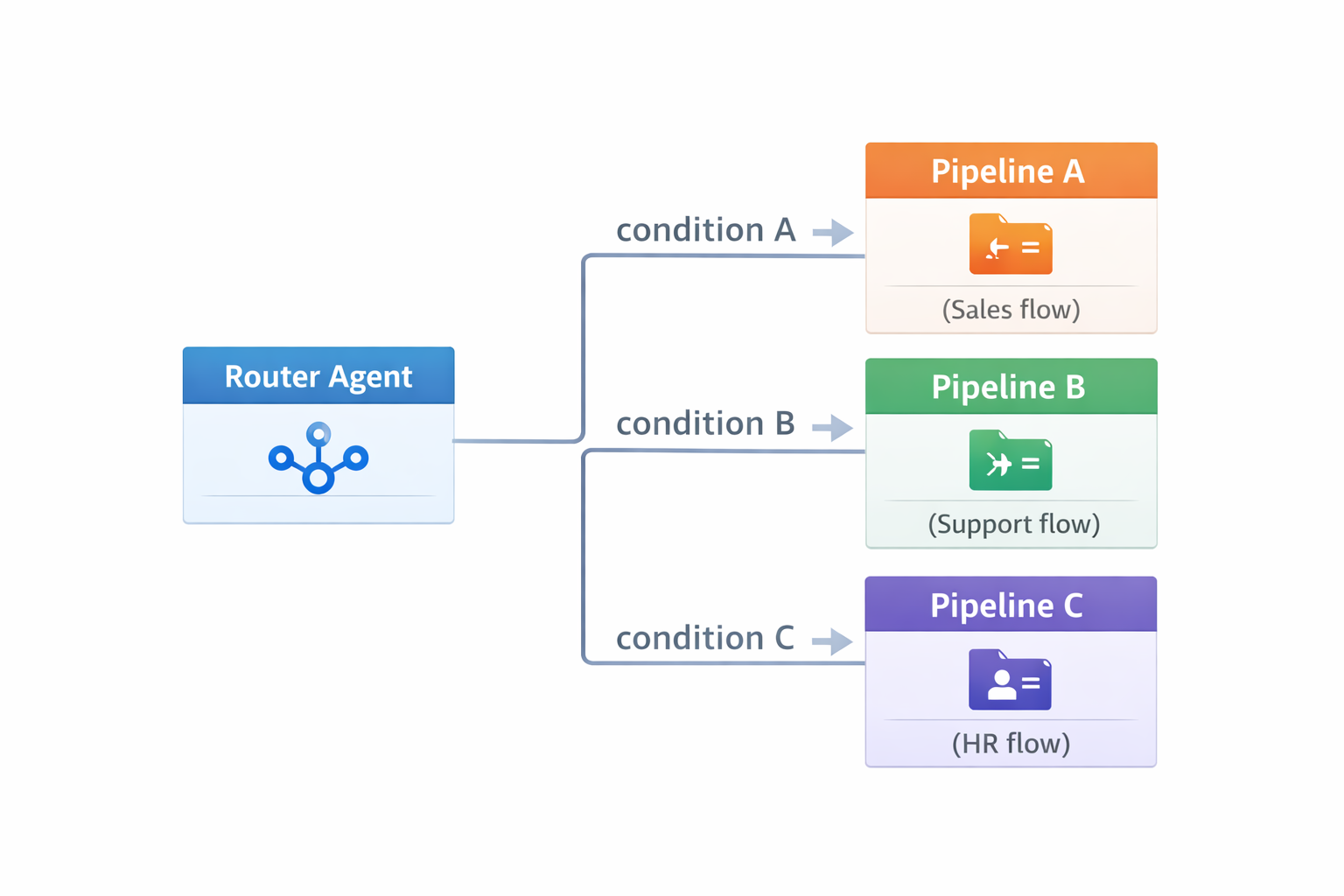 Router Agent

condition A

Pipeline A

(Sales flow)

condition B

Pipeline B

(Support flow)

condition C

Pipeline C

(HR flow)